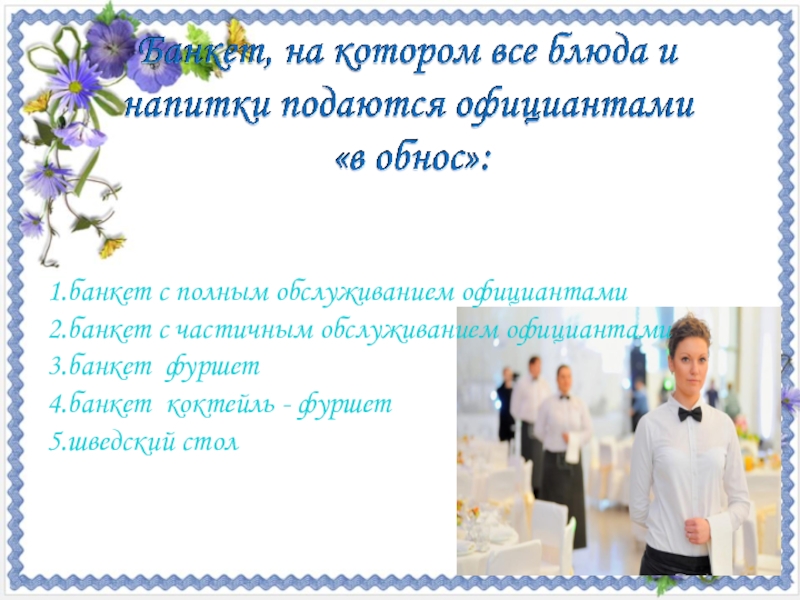 Банкет, на котором все блюда и напитки подаются официантами «в обнос»:

1.банкет с полным обслуживанием официантами
2.банкет с частичным обслуживанием официантами
3.банкет фуршет
4.банкет коктейль - фуршет
5.шведский стол